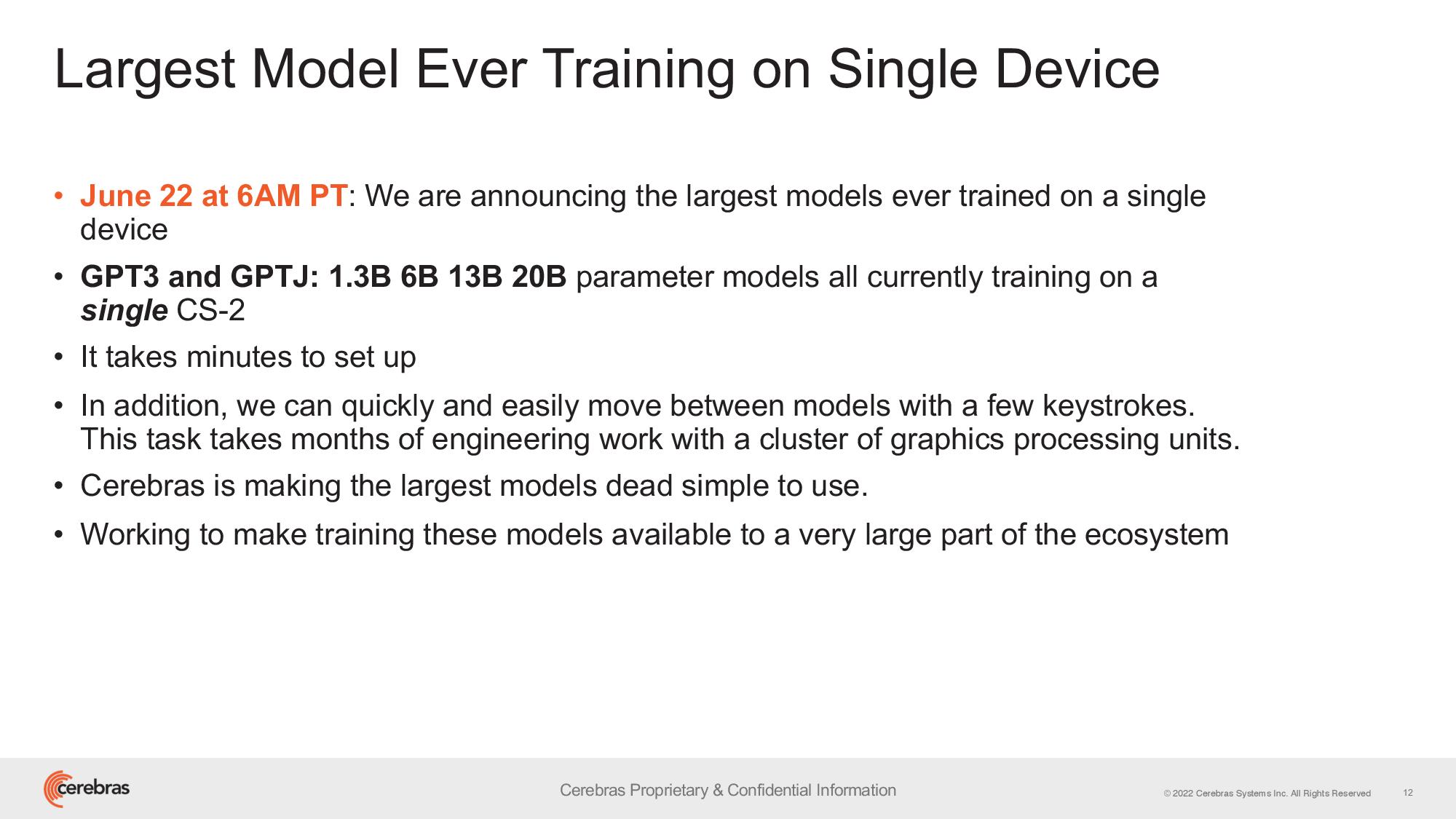 Largest Model Ever Training on Single Device

• June 22 at 6AM PT: We are announcing the largest models ever trained on a single device

• GPT3 and GPTJ: 1.3B 6B 13B 20B parameter models all currently training on a single CS-2

• It takes minutes to set up

• In addition, we can quickly and easily move between models with a few keystrokes. This task takes months of engineering work with a cluster of graphics processing units.

• Cerebras is making the largest models dead simple to use.

• Working to make training these models available to a very large part of the ecosystem

cerebras

Cerebras Proprietary & Confidential Information

© 2022 Cerebras Systems Inc. All Rights Reserved

12